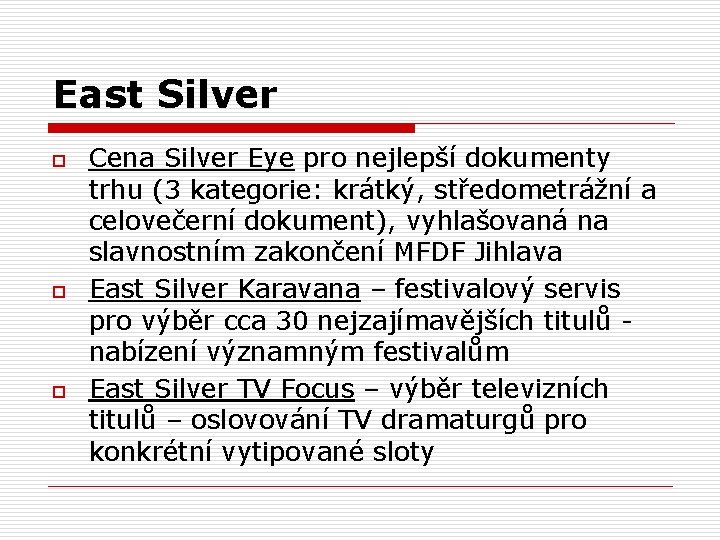 East Silver

Cena Silver Eye pro nejlepší dokumenty trhu (3 kategorie: krátký, středometrážní a celovečerní dokument), vyhlašovaná na slavnostním zakončení MFDF Jihlava

East Silver Karavana – festivalový servis pro výběr cca 30 nejzajímavějších titulů - nabízení významným festivalům

East Silver TV Focus – výběr televizních titulů – oslovování TV dramaturgů pro konkrétní vytipované sloty